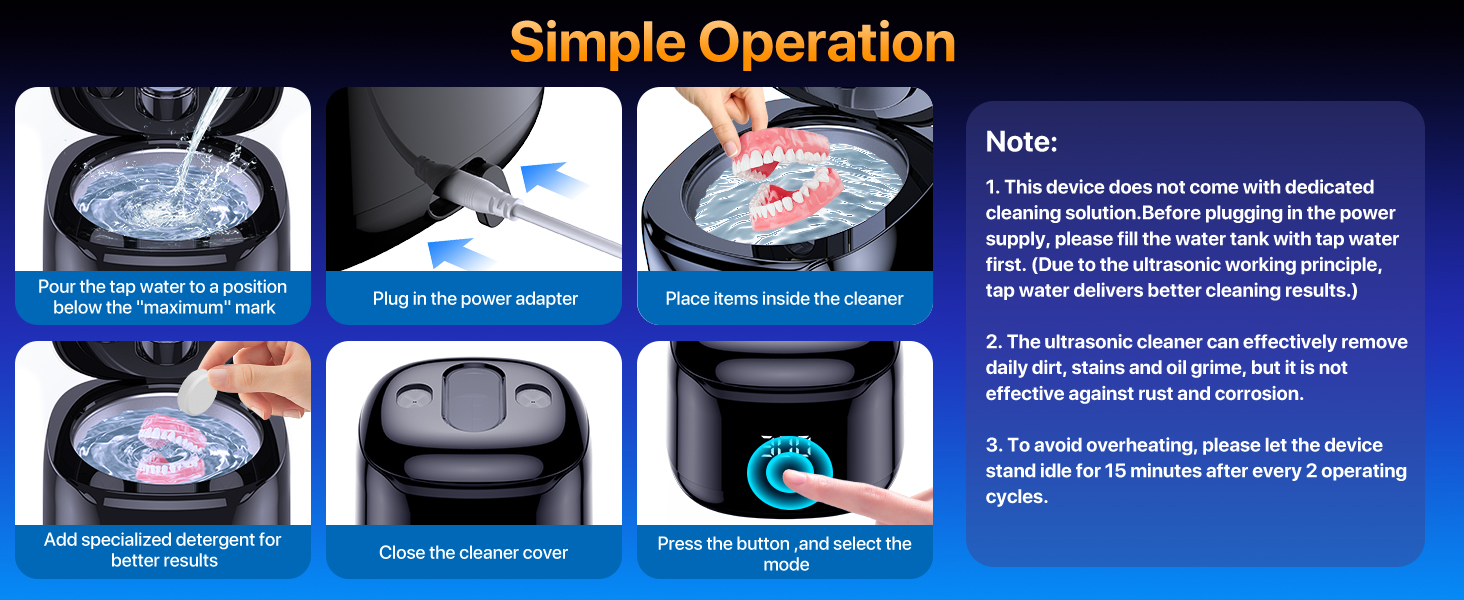 Simple Operation

Pour the tap water to a position below the "maximum" mark

Plug in the power adapter

Place items inside the cleaner

Add specialized detergent for better results

Close the cleaner cover

Press the button ,and select the mode

Note:

1. This device does not come with dedicated cleaning solution.Before plugging in the power supply, please fill the water tank with tap water first. (Due to the ultrasonic working principle, tap water delivers better cleaning results.)

2. The ultrasonic cleaner can effectively remove daily dirt, stains and oil grime, but it is not effective against rust and corrosion.

3. To avoid overheating, please let the device stand idle for 15 minutes after every 2 operating cycles.